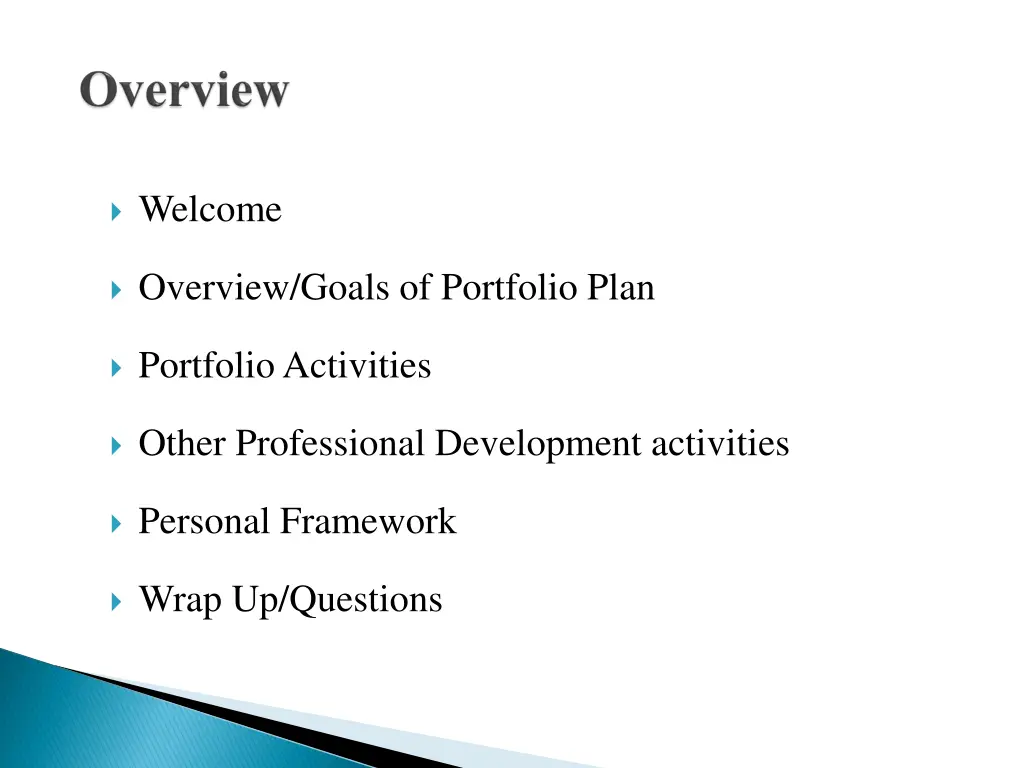 Overview

Welcome

Overview/Goals of Portfolio Plan

Portfolio Activities

Other Professional Development activities

Personal Framework

Wrap Up/Questions